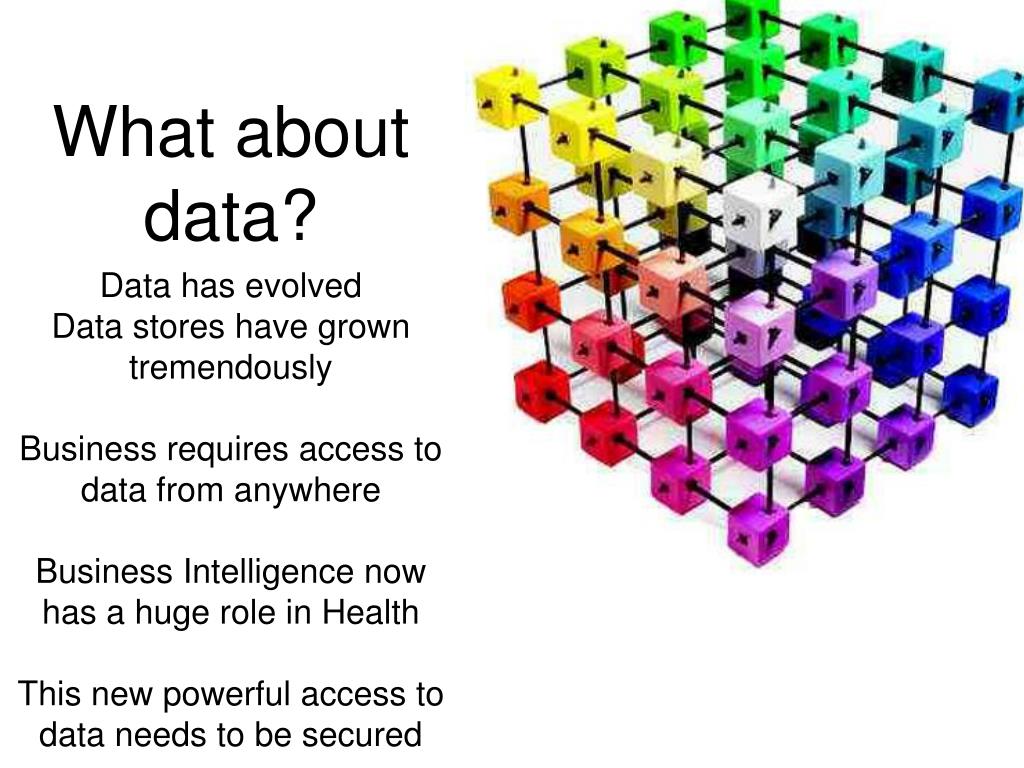 What about data?

Data has evolved
Data stores have grown tremendously

Business requires access to data from anywhere

Business Intelligence now has a huge role in Health

This new powerful access to data needs to be secured